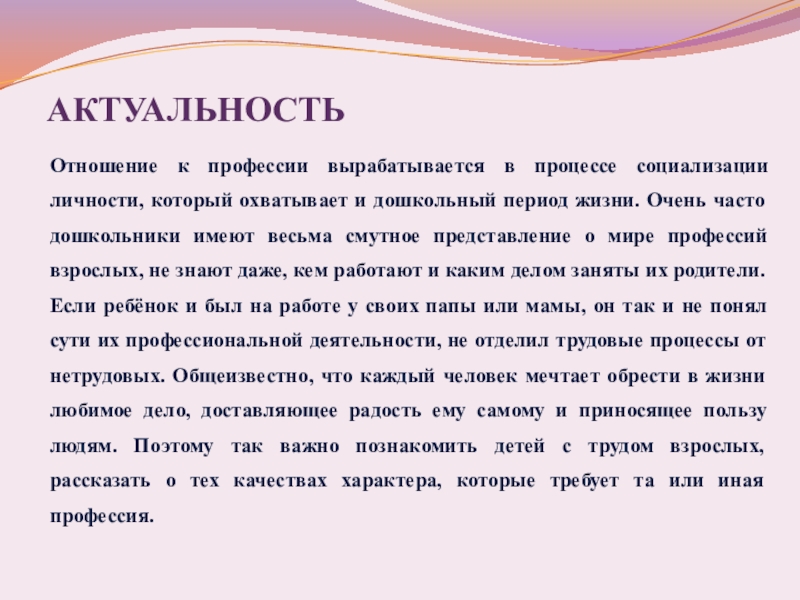 АКТУАЛЬНОСТЬ

Отношение к профессии вырабатывается в процессе социализации личности, который охватывает и дошкольный период жизни. Очень часто дошкольники имеют весьма смутное представление о мире профессий взрослых, не знают даже, кем работают и каким делом заняты их родители. Если ребёнок и был на работе у своих папы или мамы, он так и не понял сути их профессиональной деятельности, не отделил трудовые процессы от нетрудовых. Общеизвестно, что каждый человек мечтает обрести в жизни любимое дело, доставляющее радость ему самому и приносящее пользу людям. Поэтому так важно познакомить детей с трудом взрослых, рассказать о тех качествах характера, которые требует та или иная профессия.